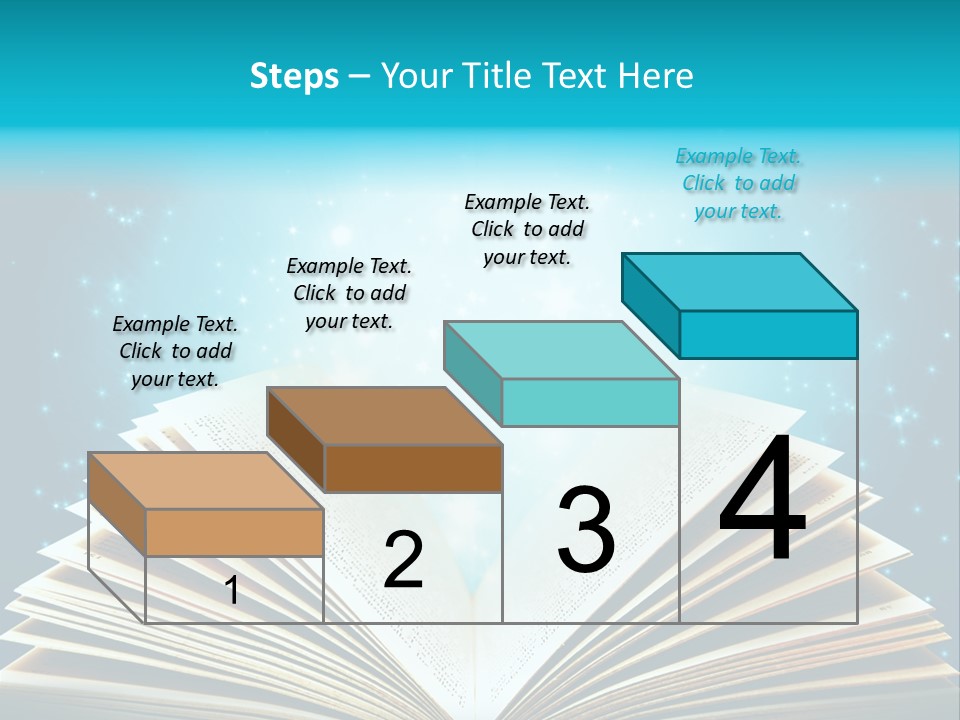 Steps – Your Title Text Here

Example Text. Click to add your text.

Example Text. Click to add your text.

Example Text. Click to add your text.

Example Text. Click to add your text.

1

2

3

4